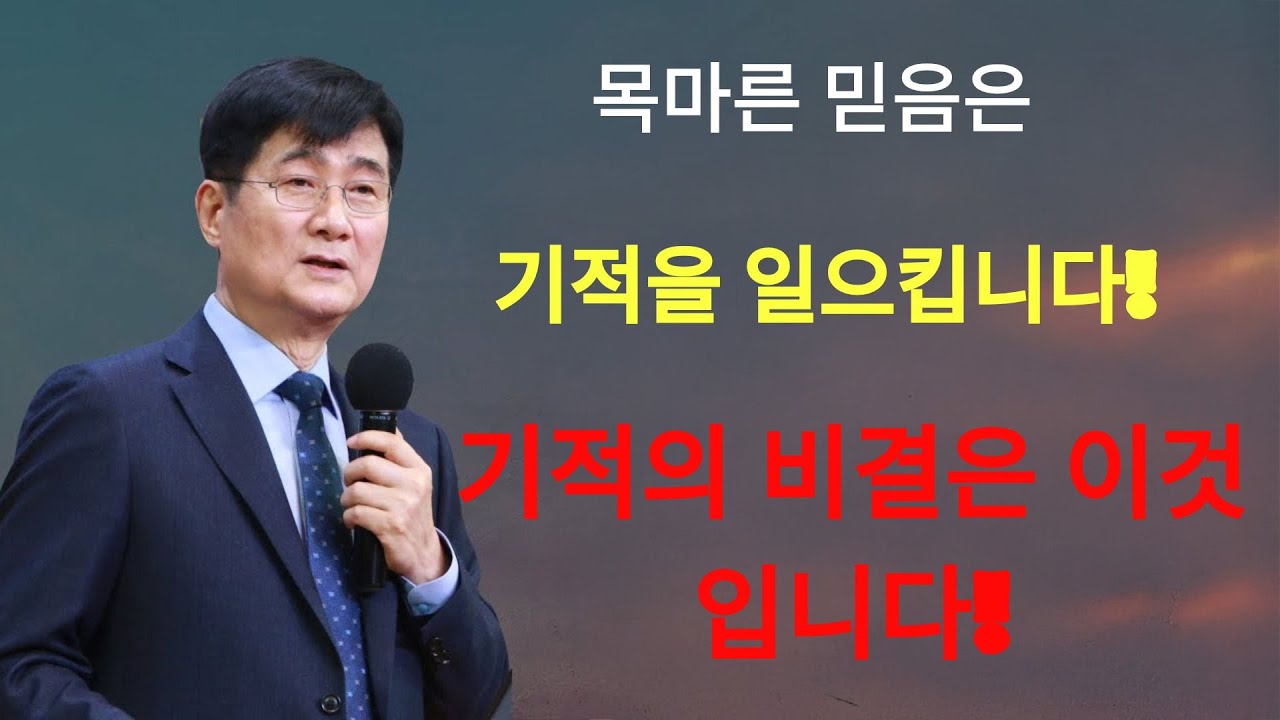 목마른 믿음은

기적을 일으킵니다!

기적의 비결은 이것 입니다!